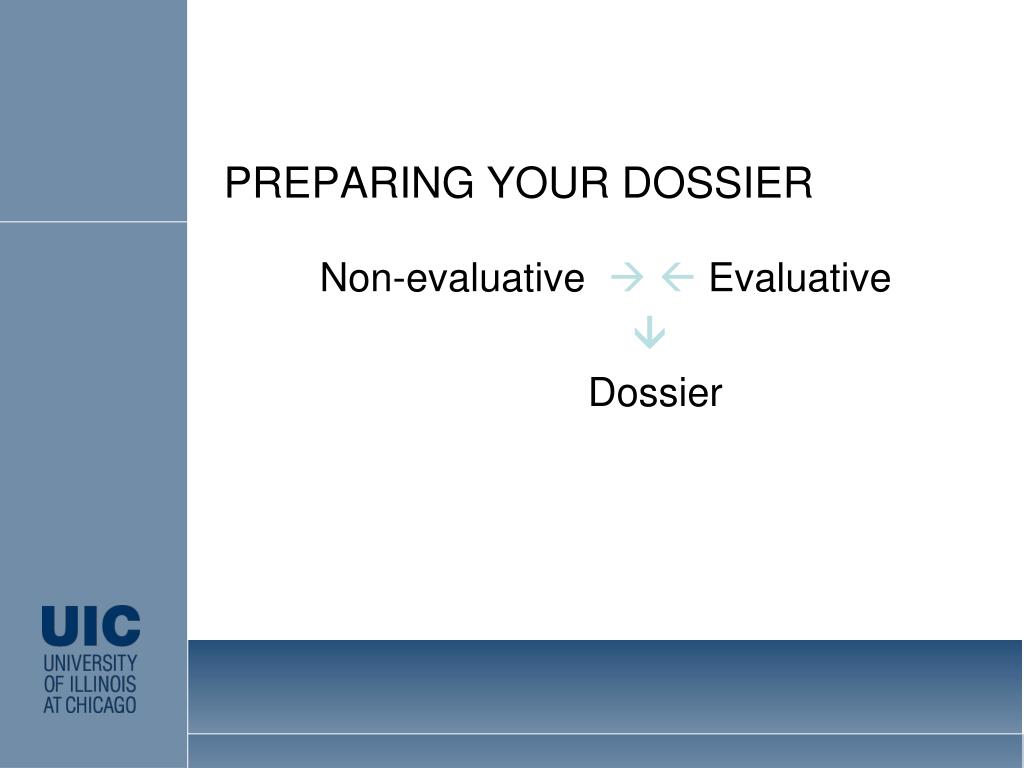 PREPARING YOUR DOSSIER

Non-evaluative → ← Evaluative
↓
Dossier

UIC
UNIVERSITY
OF ILLINOIS
AT CHICAGO